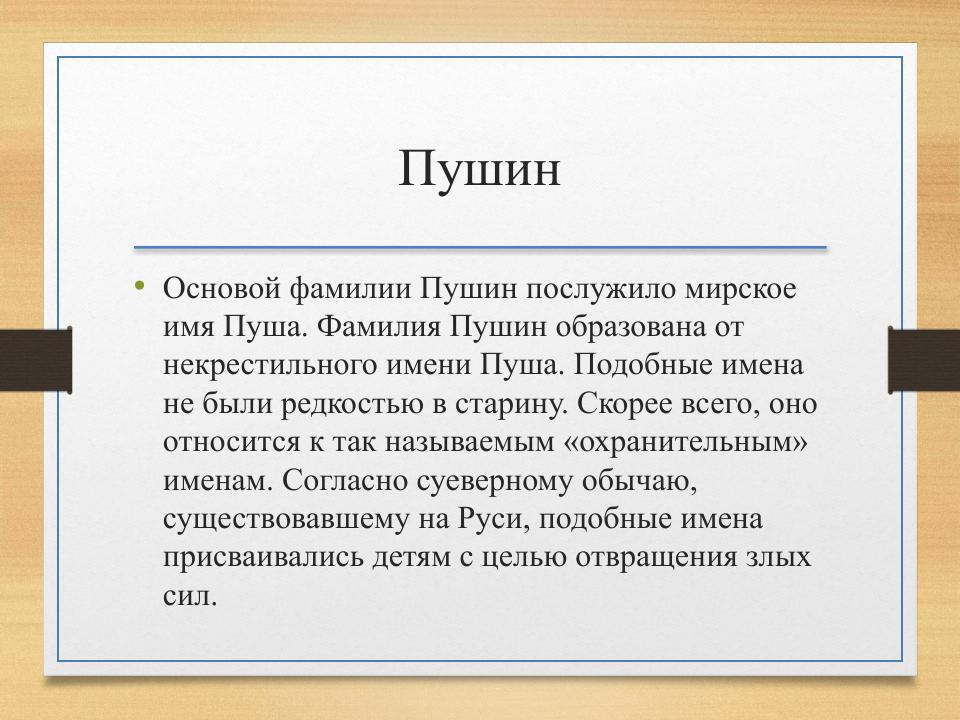 Пушин

• Основой фамилии Пушин послужило мирское имя Пуша. Фамилия Пушин образована от некрестильного имени Пуша. Подобные имена не были редкостью в старину. Скорее всего, оно относится к так называемым «охранительным» именам. Согласно суеверному обычаю, существовавшему на Руси, подобные имена присваивались детям с целью отвращения злых сил.